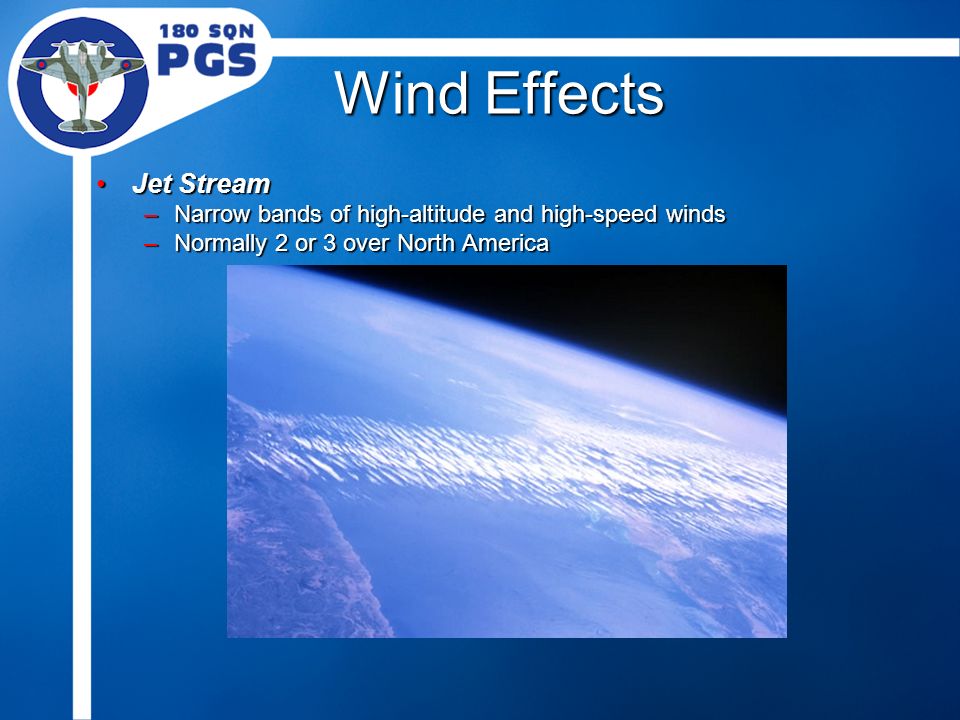 180 SQN
PGS

Wind Effects

• Jet Stream
– Narrow bands of high-altitude and high-speed winds
– Normally 2 or 3 over North America